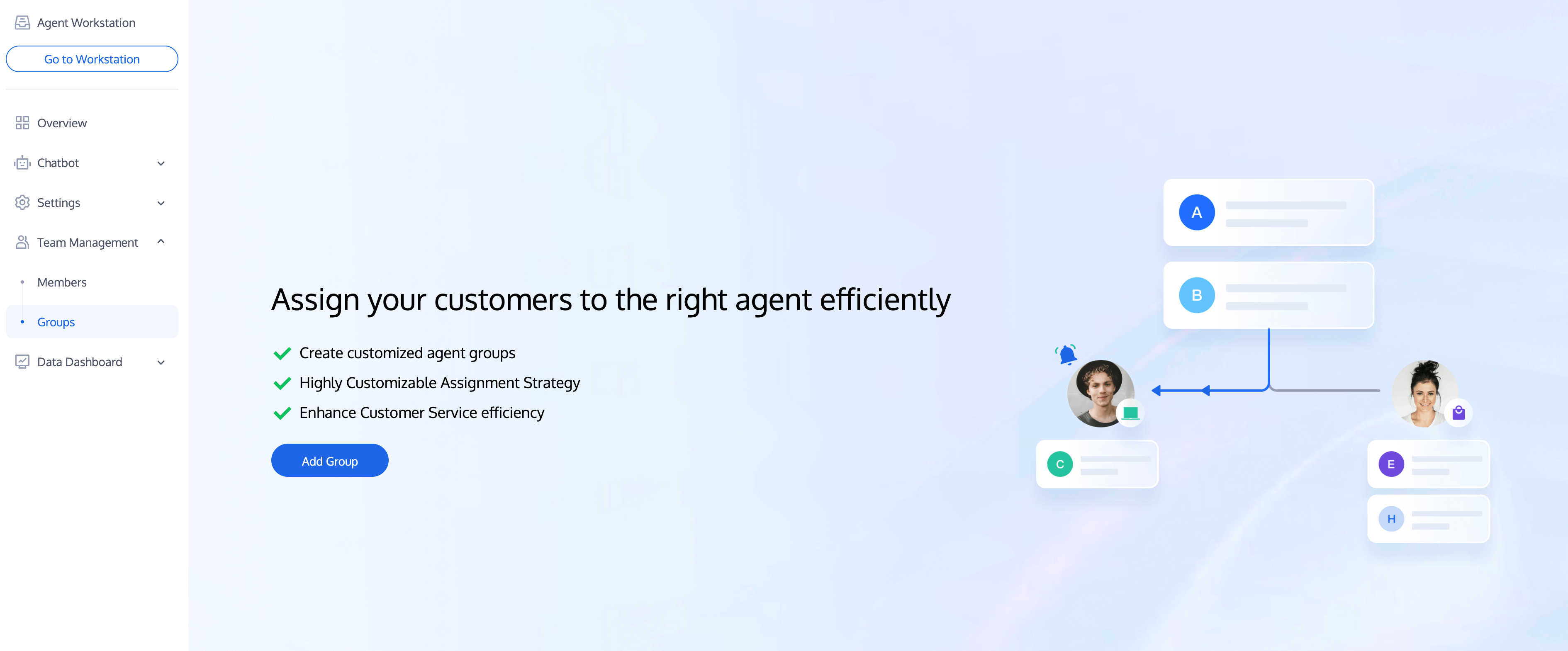 Agent Workstation

Go to Workstation

Overview

Chatbot

Settings

Team Management

Members

Groups

Data Dashboard

Assign your customers to the right agent efficiently

Create customized agent groups

Highly Customizable Assignment Strategy

Enhance Customer Service efficiency

Add Group

A

B

C

E

H